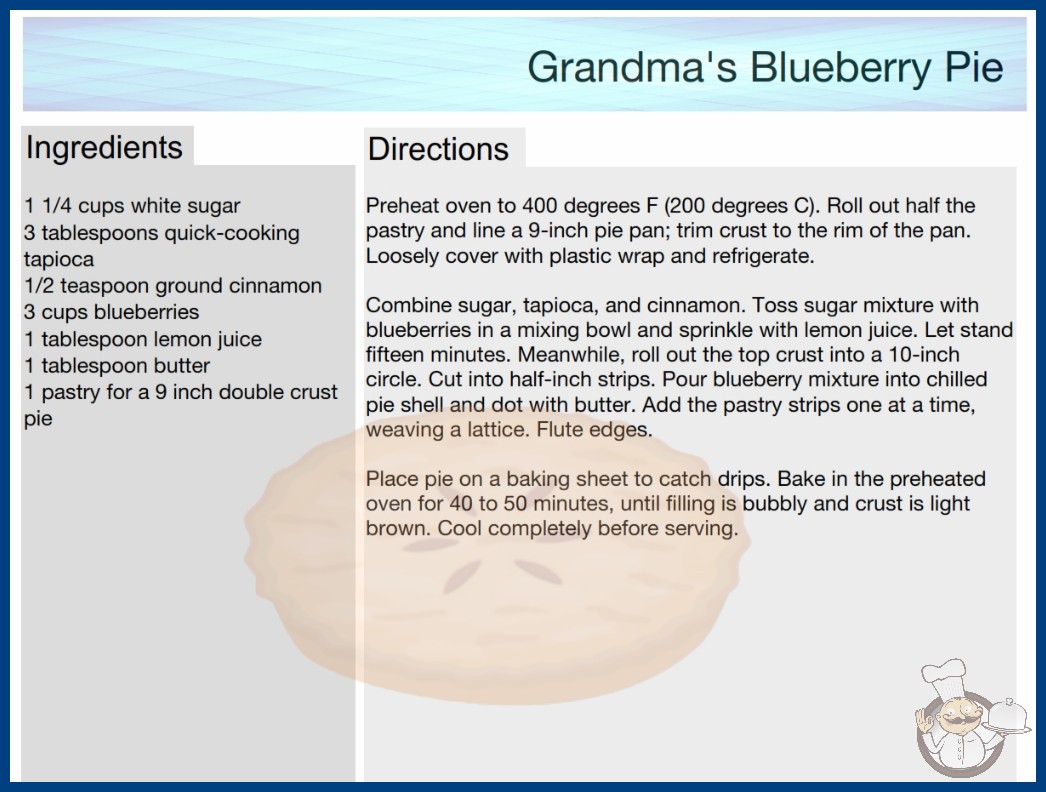 Grandma's Blueberry Pie

Ingredients

1 1/4 cups white sugar
3 tablespoons quick-cooking tapioca
1/2 teaspoon ground cinnamon
3 cups blueberries
1 tablespoon lemon juice
1 tablespoon butter
1 pastry for a 9 inch double crust pie

Directions

Preheat oven to 400 degrees F (200 degrees C). Roll out half the pastry and line a 9-inch pie pan; trim crust to the rim of the pan. Loosely cover with plastic wrap and refrigerate.

Combine sugar, tapioca, and cinnamon. Toss sugar mixture with blueberries in a mixing bowl and sprinkle with lemon juice. Let stand fifteen minutes. Meanwhile, roll out the top crust into a 10-inch circle. Cut into half-inch strips. Pour blueberry mixture into chilled pie shell and dot with butter. Add the pastry strips one at a time, weaving a lattice. Flute edges.

Place pie on a baking sheet to catch drips. Bake in the preheated oven for 40 to 50 minutes, until filling is bubbly and crust is light brown. Cool completely before serving.